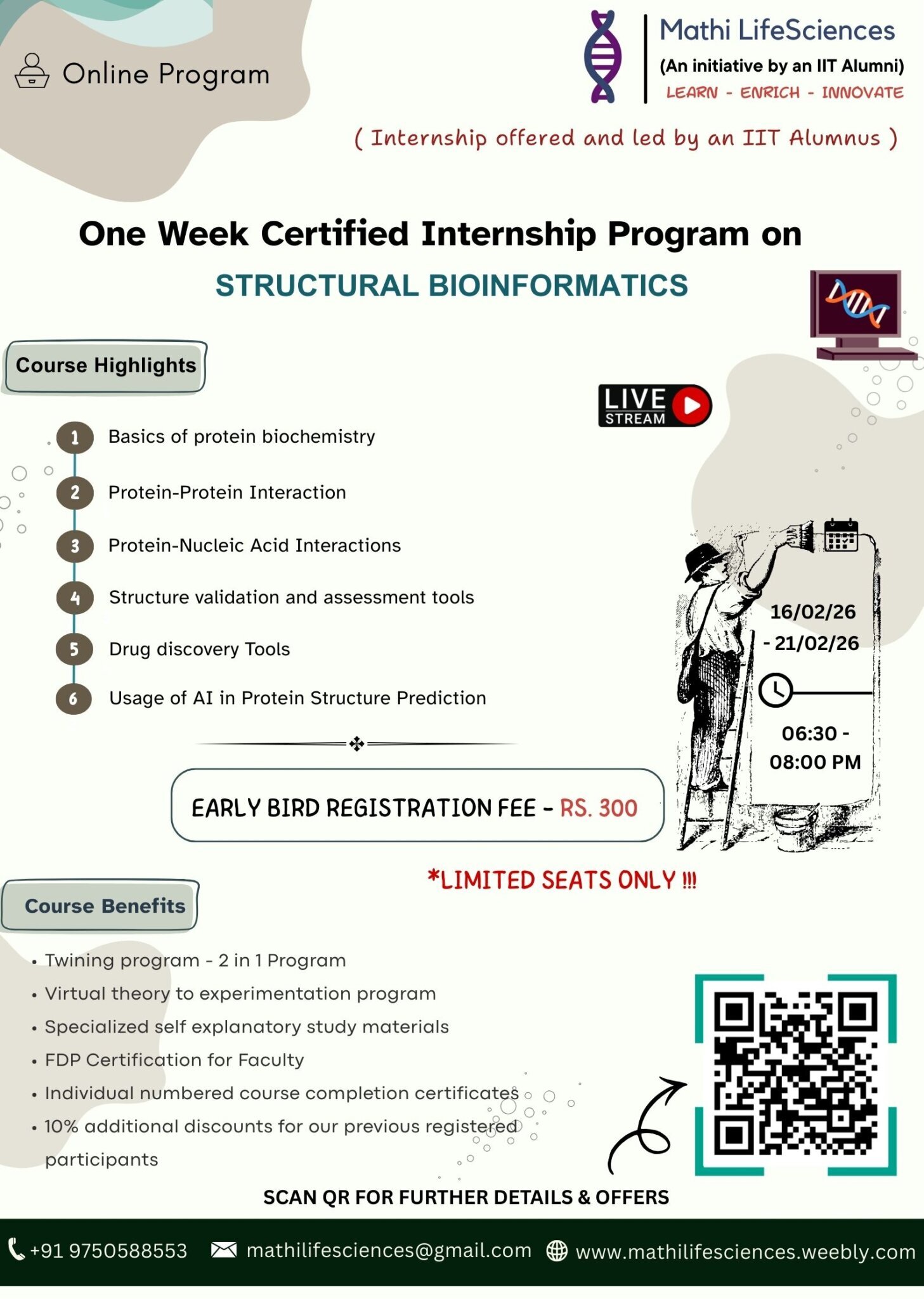 Online Program

Mathi LifeSciences
(An initiative by an IIT Alumni)
LEARN - ENRICH - INNOVATE

( Internship offered and led by an IIT Alumnus )

One Week Certified Internship Program on
STRUCTURAL BIOINFORMATICS

Course Highlights

LIVE STREAM

1 Basics of protein biochemistry
2 Protein-Protein Interaction
3 Protein-Nucleic Acid Interactions
4 Structure validation and assessment tools
5 Drug discovery Tools
6 Usage of AI in Protein Structure Prediction

16/02/26 - 21/02/26

06:30 - 08:00 PM

EARLY BIRD REGISTRATION FEE - RS. 300

*LIMITED SEATS ONLY !!!

Course Benefits

• Twining program - 2 in 1 Program
• Virtual theory to experimentation program
• Specialized self explanatory study materials
• FDP Certification for Faculty
• Individual numbered course completion certificates
• 10% additional discounts for our previous registered participants

SCAN QR FOR FURTHER DETAILS & OFFERS

+91 9750588553 mathilifesciences@gmail.com www.mathilifesciences.weebly.com